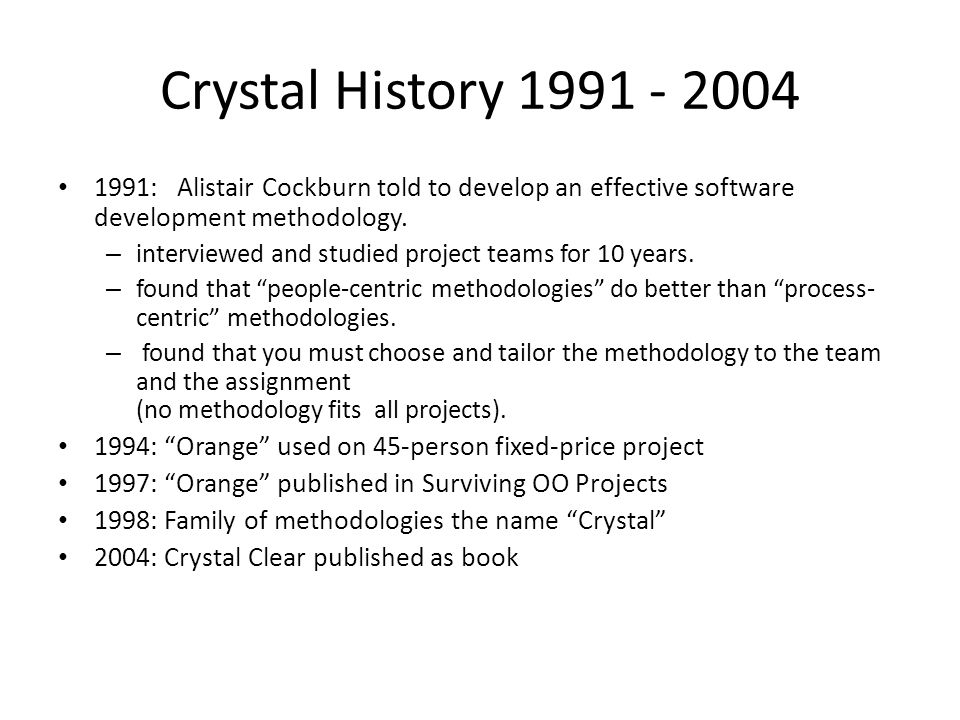 Crystal History 1991 - 2004

• 1991: Alistair Cockburn told to develop an effective software development methodology.
– interviewed and studied project teams for 10 years.
– found that “people-centric methodologies” do better than “process-centric” methodologies.
– found that you must choose and tailor the methodology to the team and the assignment
(no methodology fits all projects).
• 1994: “Orange” used on 45-person fixed-price project
• 1997: “Orange” published in Surviving OO Projects
• 1998: Family of methodologies the name “Crystal”
• 2004: Crystal Clear published as book